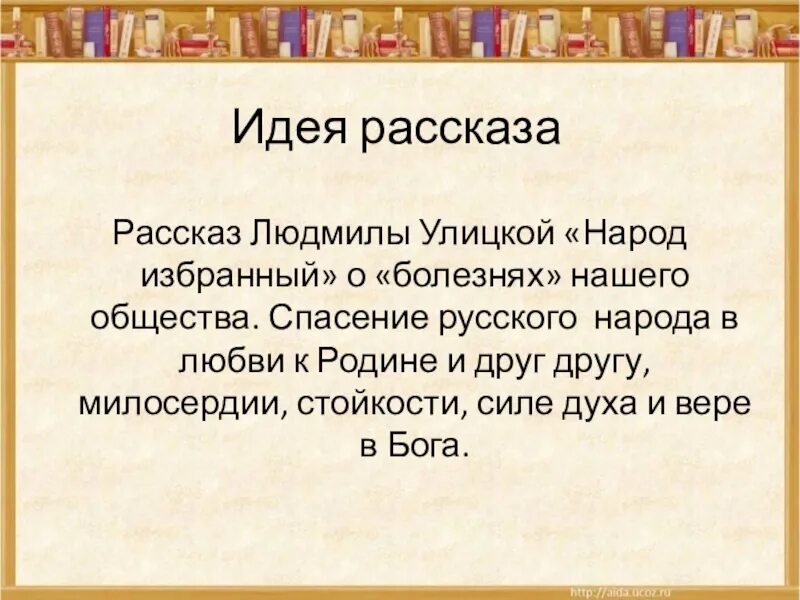 Идея рассказа

Рассказ Людмилы Улицкой «Народ избранный» о «болезнях» нашего общества. Спасение русского народа в любви к Родине и друг другу, милосердии, стойкости, силе духа и вере в Бога.

http://aida.ucoz.ru